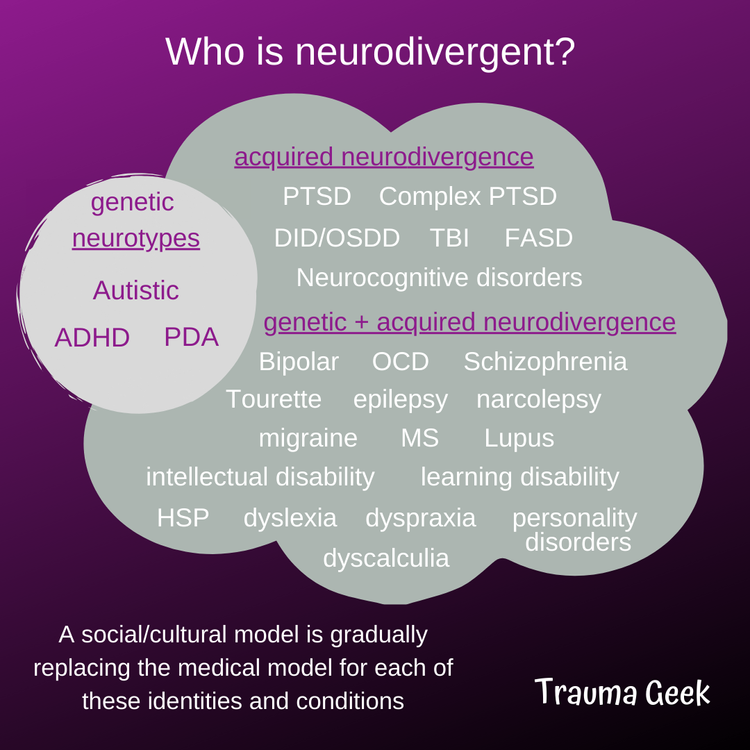 Who is neurodivergent?

genetic neurotypes

Autistic

ADHD PDA

acquired neurodivergence

PTSD Complex PTSD

DID/OSDD TBI FASD

Neurocognitive disorders

genetic + acquired neurodivergence

Bipolar OCD Schizophrenia

Tourette epilepsy narcolepsy

migraine MS Lupus

intellectual disability learning disability

HSP dyslexia dyspraxia personality disorders

dyscalculia

A social/cultural model is gradually replacing the medical model for each of these identities and conditions

Trauma Geek